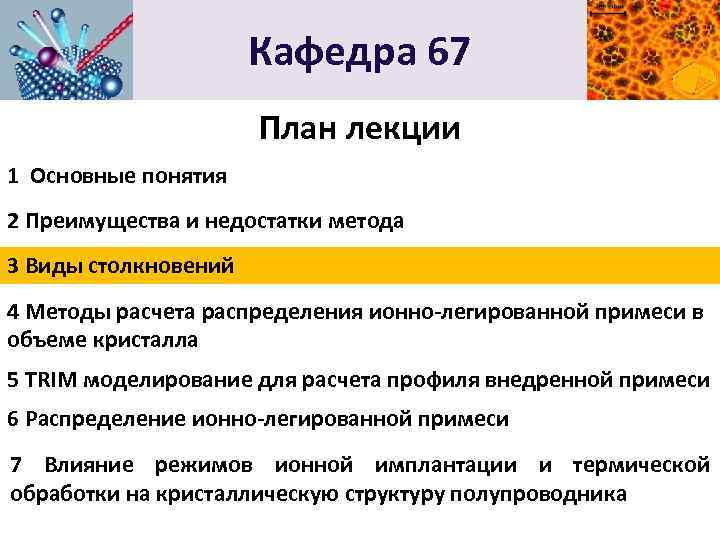 Кафедра 67

План лекции

1 Основные понятия

2 Преимущества и недостатки метода

3 Виды столкновений

4 Методы расчета распределения ионно-легированной примеси в объеме кристалла

5 TRIM моделирование для расчета профиля внедренной примеси

6 Распределение ионно-легированной примеси

7 Влияние режимов ионной имплантации и термической обработки на кристаллическую структуру полупроводника